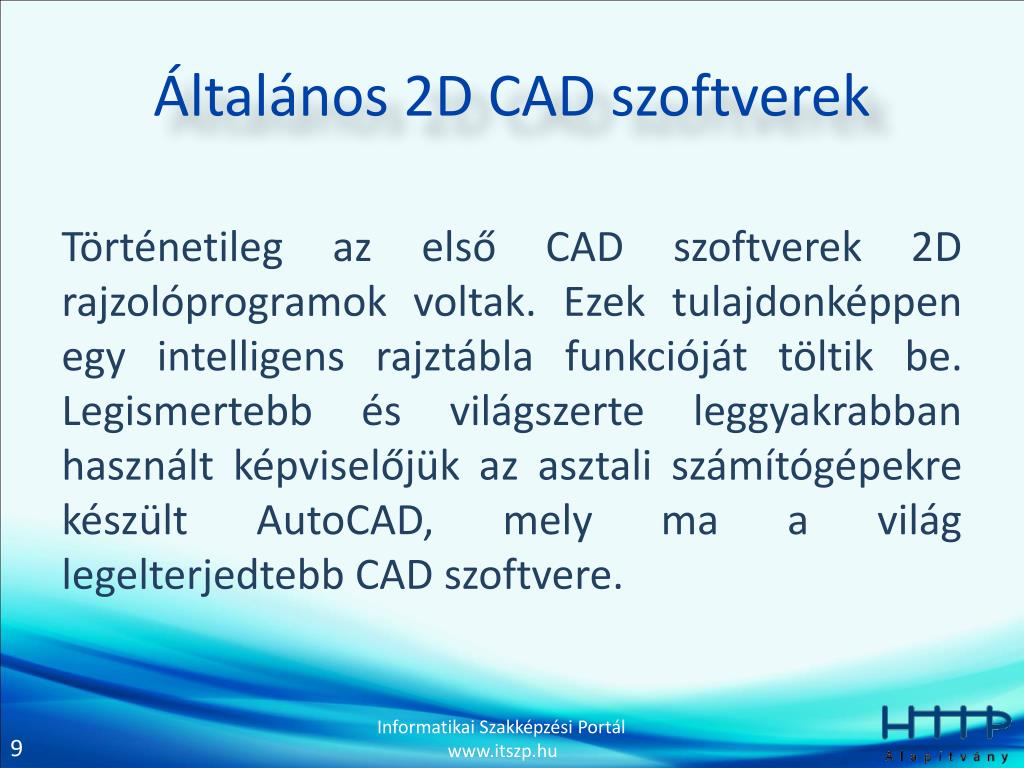 Általános 2D CAD szoftverek

Történetileg az első CAD szoftverek 2D rajzolóprogramok voltak. Ezek tulajdonképpen egy intelligens rajztábla funkcióját töltik be. Legismertebb és világszerte leggyakrabban használt képviselőjük az asztali számítógépekre készült AutoCAD, mely ma a világ legelterjedtebb CAD szoftvere.

9

Informatikai Szakképzési Portál
www.itszp.hu

HTTP
Alapítvány